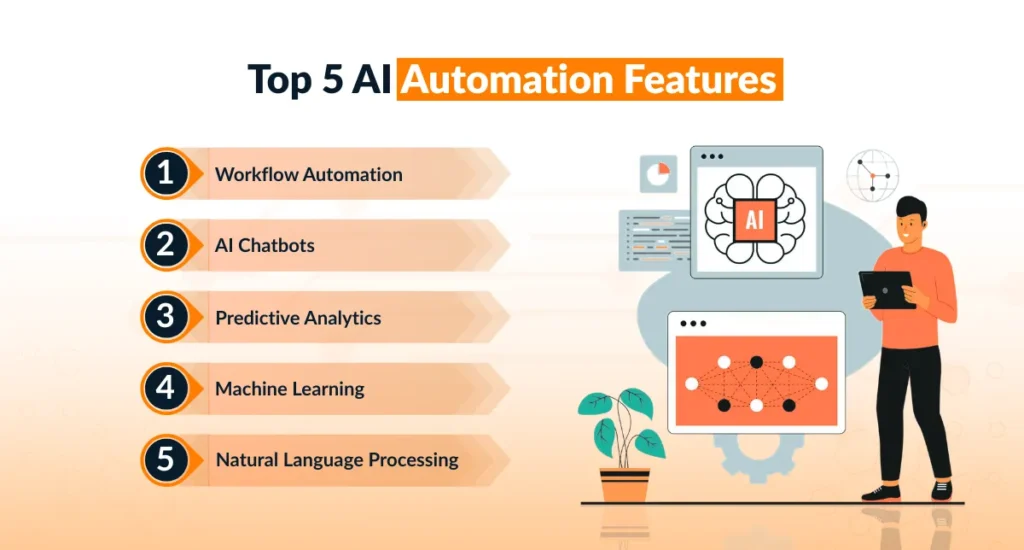 Top 5 AI Automation Features

1 Workflow Automation

2 AI Chatbots

3 Predictive Analytics

4 Machine Learning

5 Natural Language Processing

AI